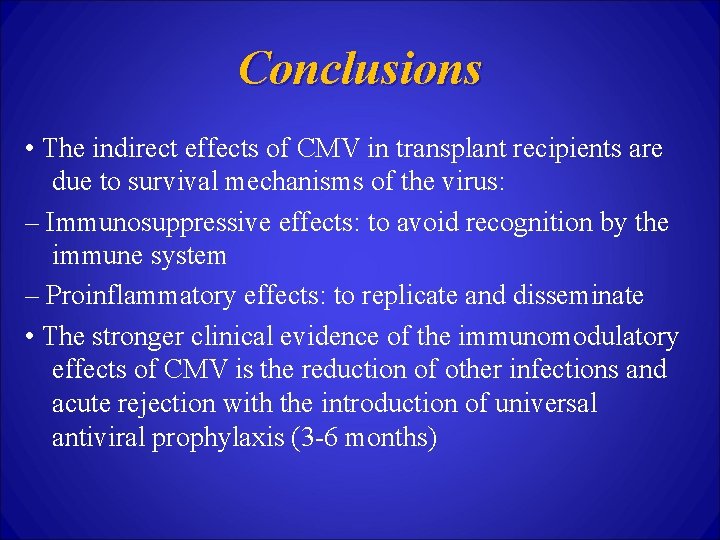 Conclusions

• The indirect effects of CMV in transplant recipients are due to survival mechanisms of the virus:

– Immunosuppressive effects: to avoid recognition by the immune system

– Proinflammatory effects: to replicate and disseminate

• The stronger clinical evidence of the immunomodulatory effects of CMV is the reduction of other infections and acute rejection with the introduction of universal antiviral prophylaxis (3-6 months)